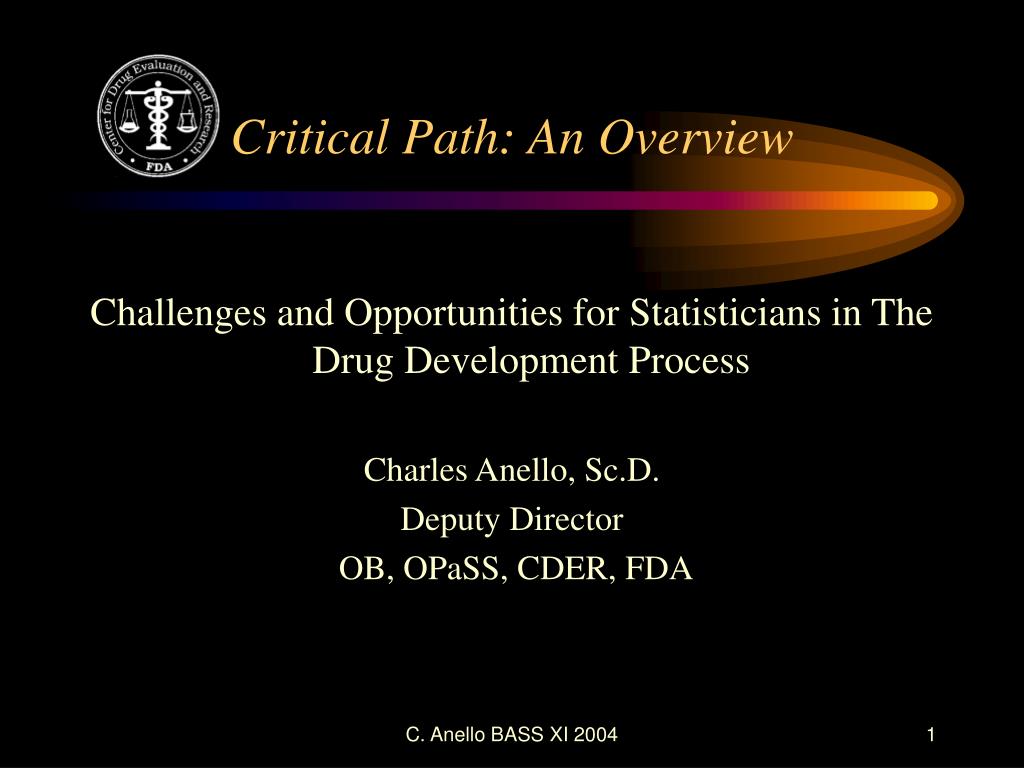 Center for Drug Evaluation and Research
FDA

Critical Path: An Overview

Challenges and Opportunities for Statisticians in The Drug Development Process

Charles Anello, Sc.D.

Deputy Director

OB, OPaSS, CDER, FDA

C. Anello BASS XI 2004

1